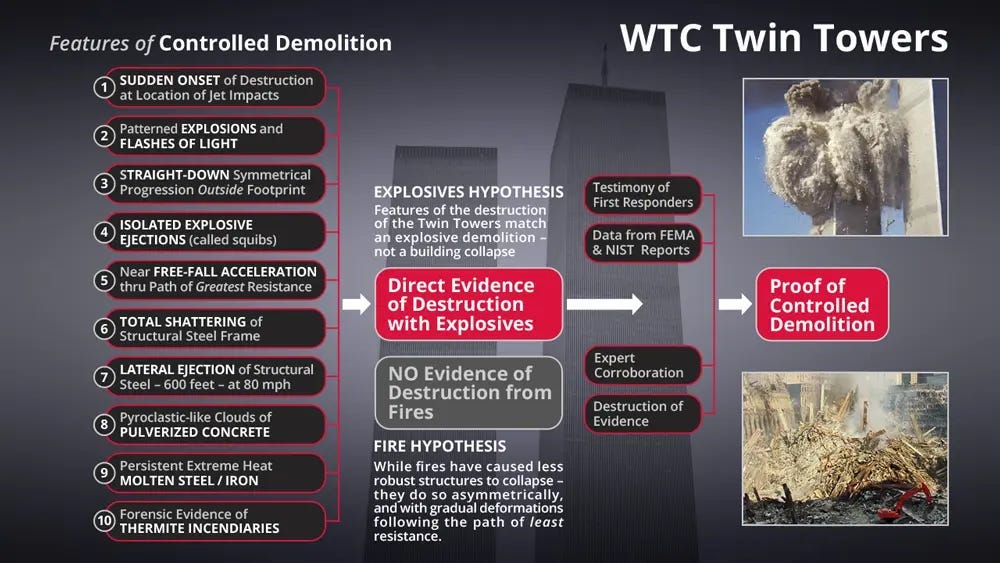 Features of Controlled Demolition

WTC Twin Towers

1 SUDDEN ONSET of Destruction at Location of Jet Impacts

2 Patterned EXPLOSIONS and FLASHES OF LIGHT

3 STRAIGHT-DOWN Symmetrical Progression Outside Footprint

4 ISOLATED EXPLOSIVE EJECTIONS (called squibs)

5 Near FREE-FALL ACCELERATION thru Path of Greatest Resistance

6 TOTAL SHATTERING of Structural Steel Frame

7 LATERAL EJECTION of Structural Steel – 600 feet – at 80 mph

8 Pyroclastic-like Clouds of PULVERIZED CONCRETE

9 Persistent Extreme Heat MOLTEN STEEL / IRON

10 Forensic Evidence of THERMITE INCENDIARIES

EXPLOSIVES HYPOTHESIS
Features of the destruction of the Twin Towers match an explosive demolition – not a building collapse

Direct Evidence of Destruction with Explosives

NO Evidence of Destruction from Fires

FIRE HYPOTHESIS
While fires have caused less robust structures to collapse – they do so asymmetrically, and with gradual deformations following the path of least resistance.

Testimony of First Responders

Data from FEMA & NIST Reports

Expert Corroboration

Destruction of Evidence

Proof of Controlled Demolition